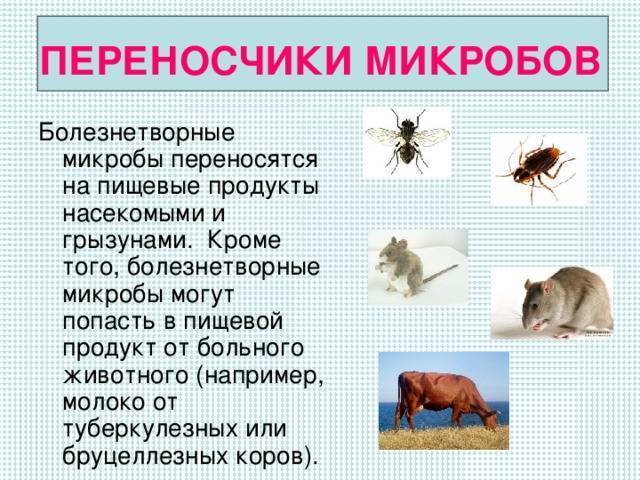 ПЕРЕНОСЧИКИ МИКРОБОВ

Болезнетворные микробы переносятся на пищевые продукты насекомыми и грызунами. Кроме того, болезнетворные микробы могут попасть в пищевой продукт от больного животного (например, молоко от туберкулезных или бруцеллезных коров).